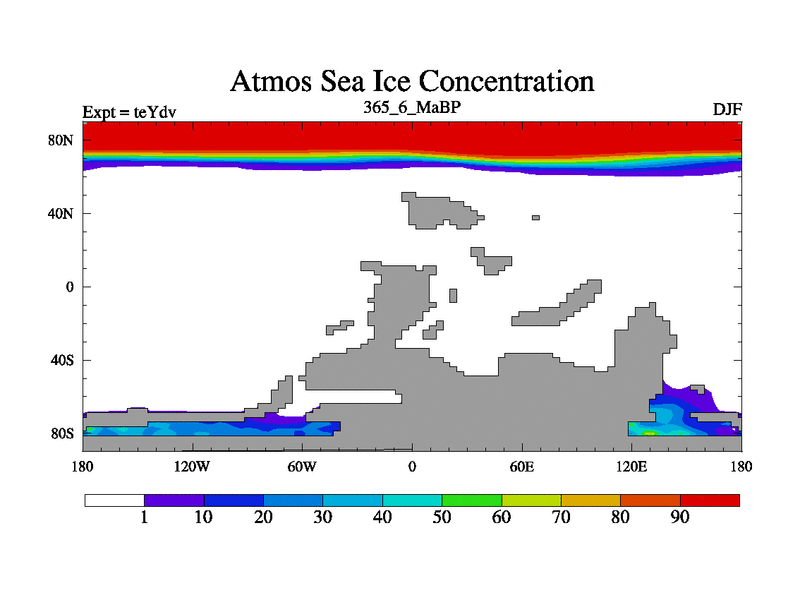 Atmos Sea Ice Concentration

Expt = teYdv

365_6_MaBP

DJF

80N
40N
0
40S
80S

180
120W
60W
0
60E
120E
180

1
10
20
30
40
50
60
70
80
90